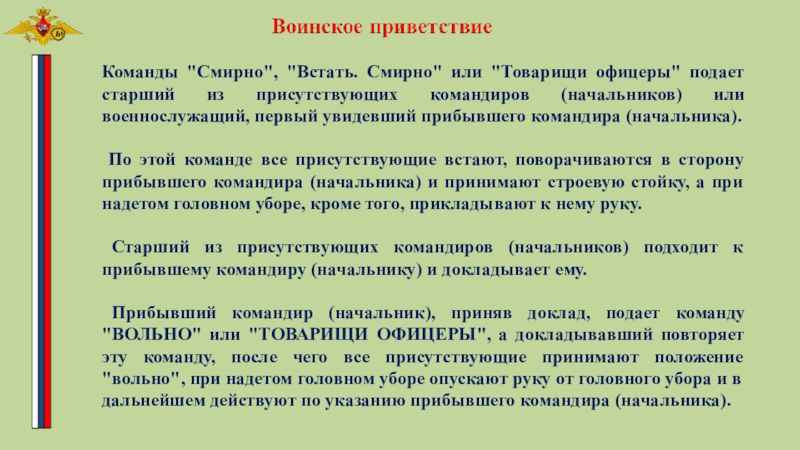 Воинское приветствие

Команды "Смирно", "Встать. Смирно" или "Товарищи офицеры" подает старший из присутствующих командиров (начальников) или военнослужащий, первый увидевший прибывшего командира (начальника).

По этой команде все присутствующие встают, поворачиваются в сторону прибывшего командира (начальника) и принимают строевую стойку, а при надетом головном уборе, кроме того, прикладывают к нему руку.

Старший из присутствующих командиров (начальников) подходит к прибывшему командиру (начальнику) и докладывает ему.

Прибывший командир (начальник), приняв доклад, подает команду "ВОЛЬНО" или "ТОВАРИЩИ ОФИЦЕРЫ", а докладывавший повторяет эту команду, после чего все присутствующие принимают положение "вольно", при надетом головном уборе опускают руку от головного убора и в дальнейшем действуют по указанию прибывшего командира (начальника).